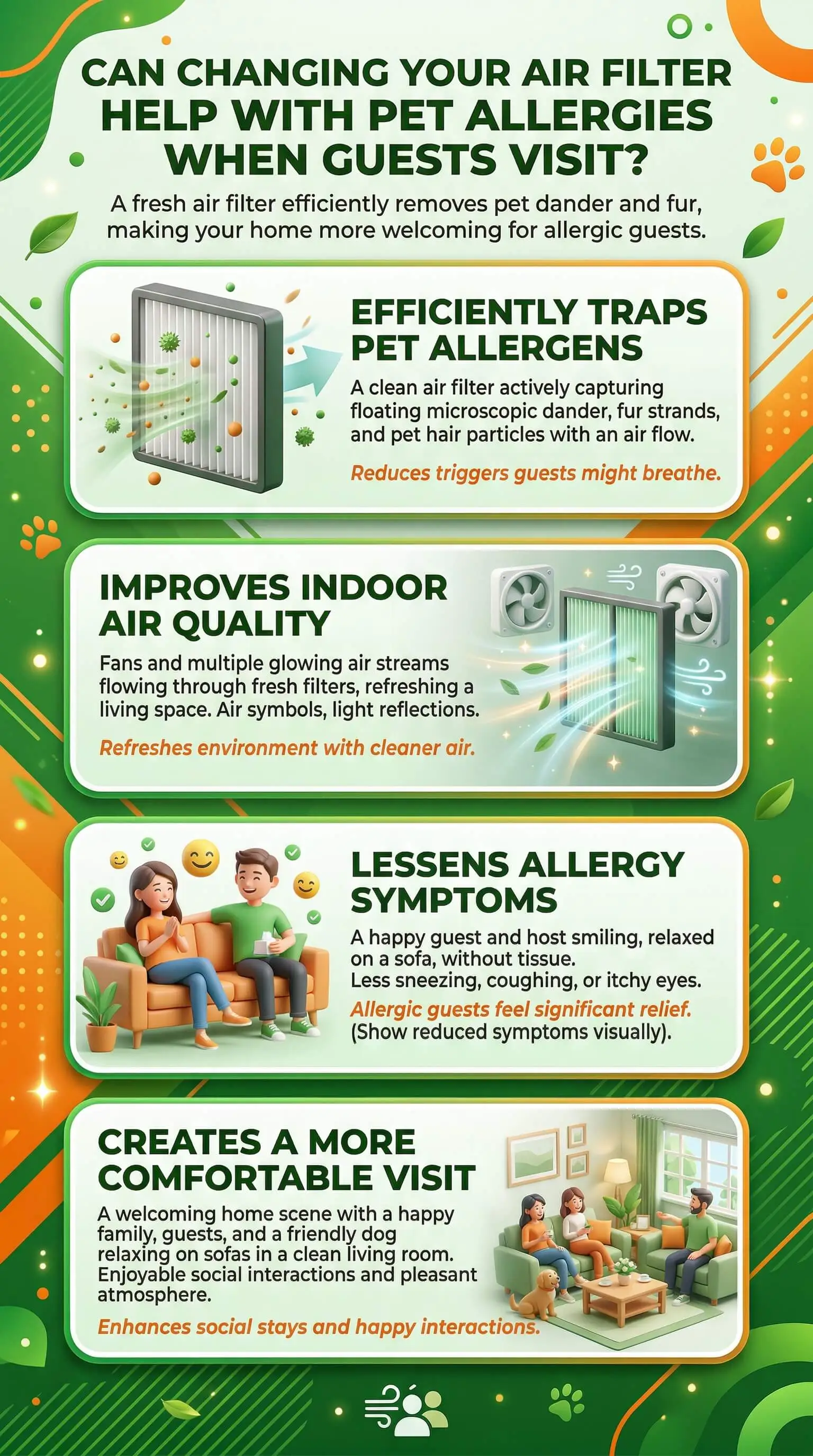 CAN CHANGING YOUR AIR FILTER HELP WITH PET ALLERGIES WHEN GUESTS VISIT?

A fresh air filter efficiently removes pet dander and fur, making your home more welcoming for allergic guests.

EFFICIENTLY TRAPS PET ALLERGENS

A clean air filter actively capturing floating microscopic dander, fur strands, and pet hair particles with an air flow.

Reduces triggers guests might breathe.

IMPROVES INDOOR AIR QUALITY

Fans and multiple glowing air streams flowing through fresh filters, refreshing a living space. Air symbols, light reflections.

Refreshes environment with cleaner air.

LESSENS ALLERGY SYMPTOMS

A happy guest and host smiling, relaxed on a sofa, without tissue.
Less sneezing, coughing, or itchy eyes.

Allergic guests feel significant relief. (Show reduced symptoms visually).

CREATES A MORE COMFORTABLE VISIT

A welcoming home scene with a happy family, guests, and a friendly dog relaxing on sofas in a clean living room. Enjoyable social interactions and pleasant atmosphere.

Enhances social stays and happy interactions.